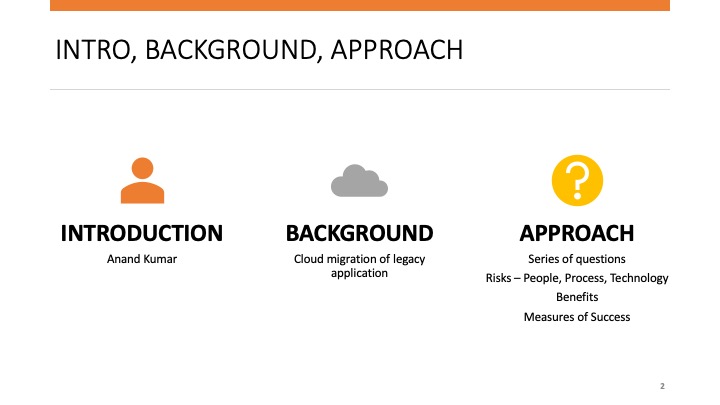 INTRO, BACKGROUND, APPROACH

INTRODUCTION

Anand Kumar

BACKGROUND

Cloud migration of legacy application

APPROACH

Series of questions

Risks – People, Process, Technology

Benefits

Measures of Success

2